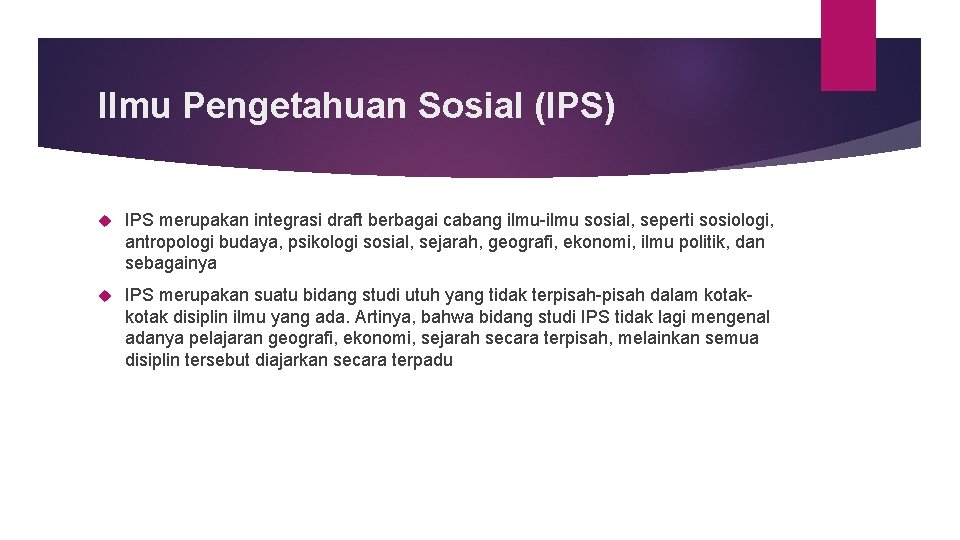 Ilmu Pengetahuan Sosial (IPS)

IPS merupakan integrasi draft berbagai cabang ilmu-ilmu sosial, seperti sosiologi, antropologi budaya, psikologi sosial, sejarah, geografi, ekonomi, ilmu politik, dan sebagainya

IPS merupakan suatu bidang studi utuh yang tidak terpisah-pisah dalam kotak-kotak disiplin ilmu yang ada. Artinya, bahwa bidang studi IPS tidak lagi mengenal adanya pelajaran geografi, ekonomi, sejarah secara terpisah, melainkan semua disiplin tersebut diajarkan secara terpadu